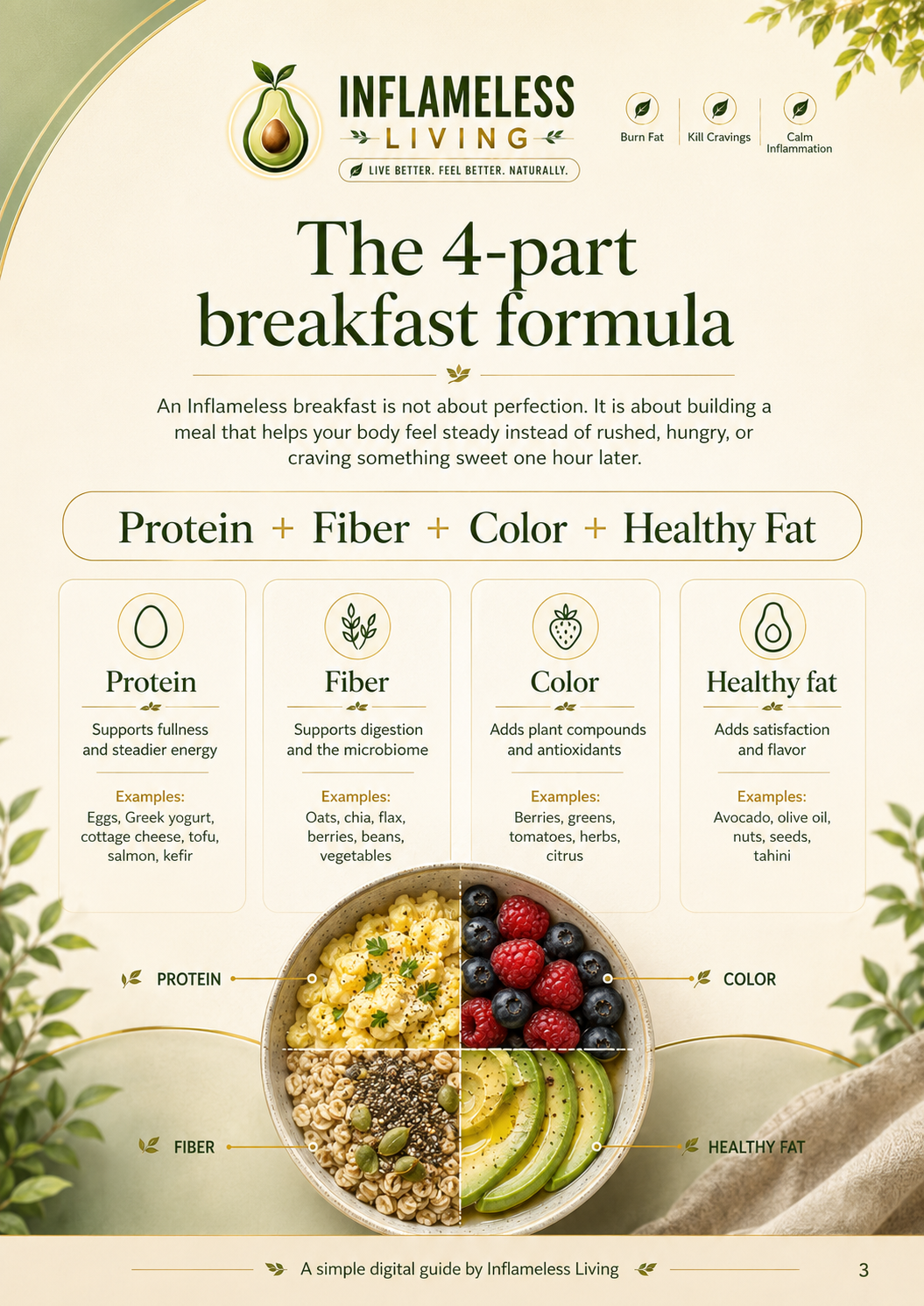 INFLAMELESS
LIVING
LIVE BETTER. FEEL BETTER. NATURALLY.

Burn Fat
Kill Cravings
Calm Inflammation

The 4-part breakfast formula

An Inflameless breakfast is not about perfection. It is about building a meal that helps your body feel steady instead of rushed, hungry, or craving something sweet one hour later.

Protein + Fiber + Color + Healthy Fat

Protein
Supports fullness and steadier energy
Examples:
Eggs, Greek yogurt, cottage cheese, tofu, salmon, kefir

Fiber
Supports digestion and the microbiome
Examples:
Oats, chia, flax, berries, beans, vegetables

Color
Adds plant compounds and antioxidants
Examples:
Berries, greens, tomatoes, herbs, citrus

Healthy fat
Adds satisfaction and flavor
Examples:
Avocado, olive oil, nuts, seeds, tahini

PROTEIN
COLOR
FIBER
HEALTHY FAT

A simple digital guide by Inflameless Living
3